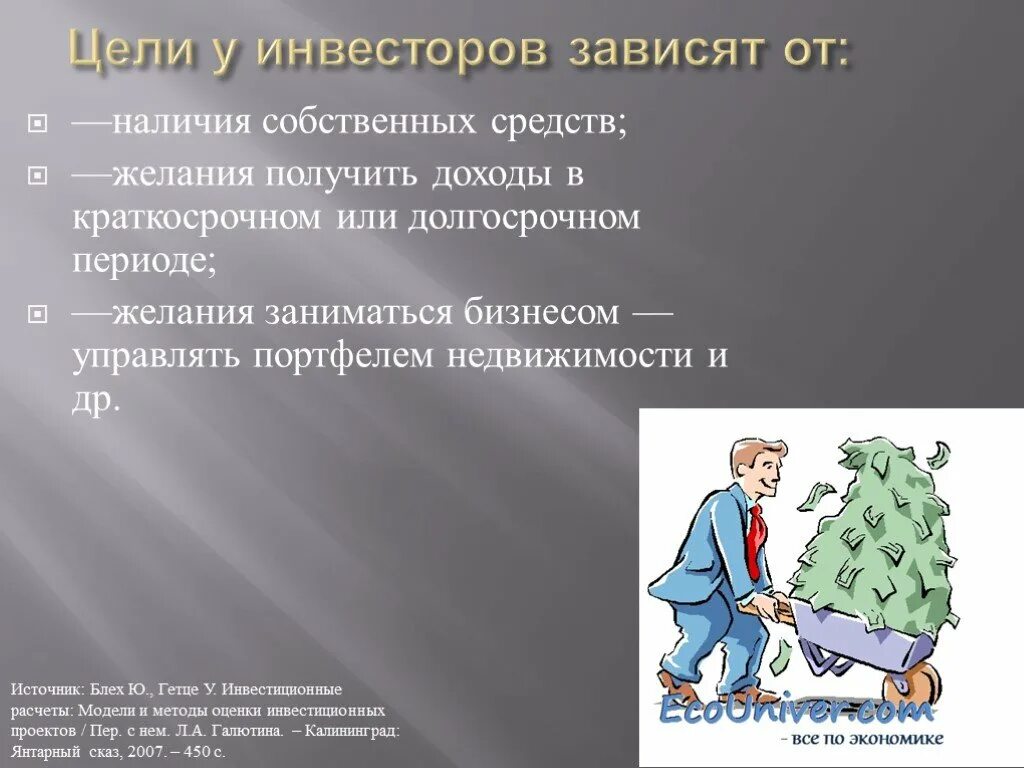 Цели у инвесторов зависят от:

—наличия собственных средств;

—желания получить доходы в краткосрочном или долгосрочном периоде;

—желания заниматься бизнесом — управлять портфелем недвижимости и др.

Источник: Блех Ю., Гетце У. Инвестиционные расчеты: Модели и методы оценки инвестиционных проектов / Пер. с нем. Л.А. Галютина. – Калининград: Янтарный сказ, 2007. – 450 с.

EcoUniver.com
- все по экономике